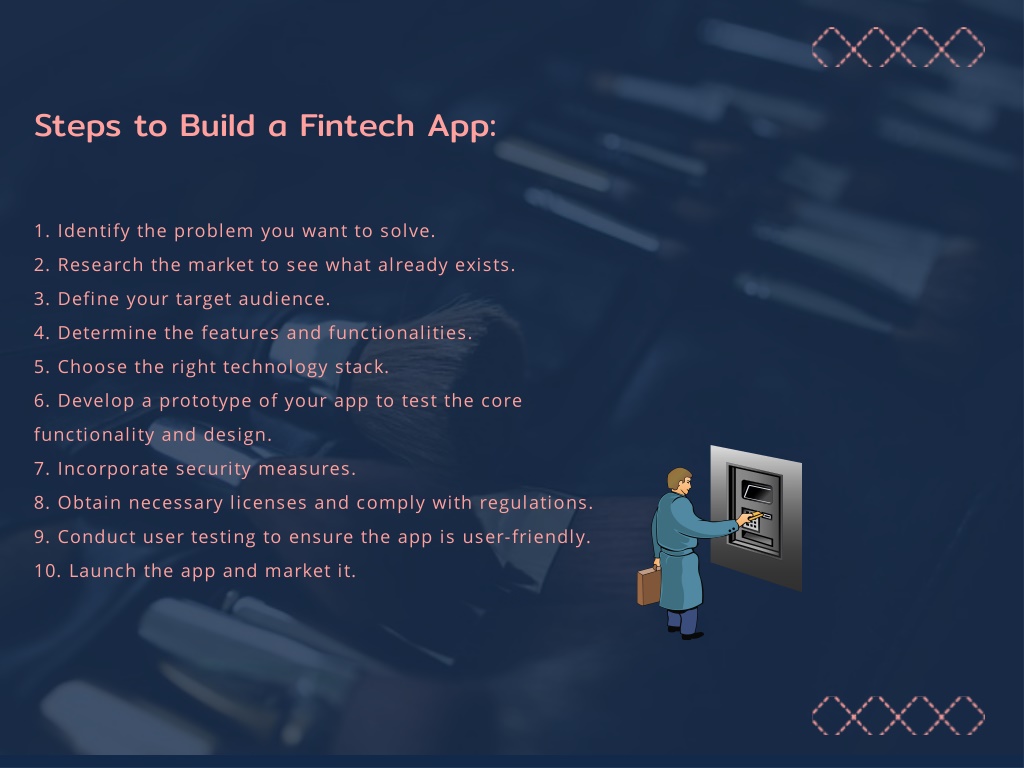 Steps to Build a Fintech App:

1. Identify the problem you want to solve.
2. Research the market to see what already exists.
3. Define your target audience.
4. Determine the features and functionalities.
5. Choose the right technology stack.
6. Develop a prototype of your app to test the core functionality and design.
7. Incorporate security measures.
8. Obtain necessary licenses and comply with regulations.
9. Conduct user testing to ensure the app is user-friendly.
10. Launch the app and market it.